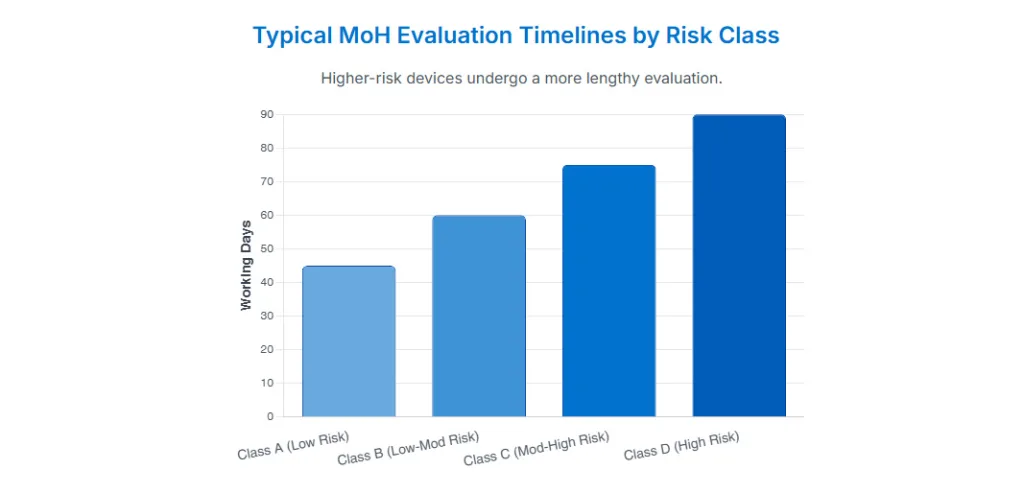 Typical MoH Evaluation Timelines by Risk Class

Higher-risk devices undergo a more lengthy evaluation.

Working Days

90
80
70
60
50
40
30
20
10
0

Class A (Low Risk)
Class B (Low-Mod Risk)
Class C (Mod-High Risk)
Class D (High Risk)